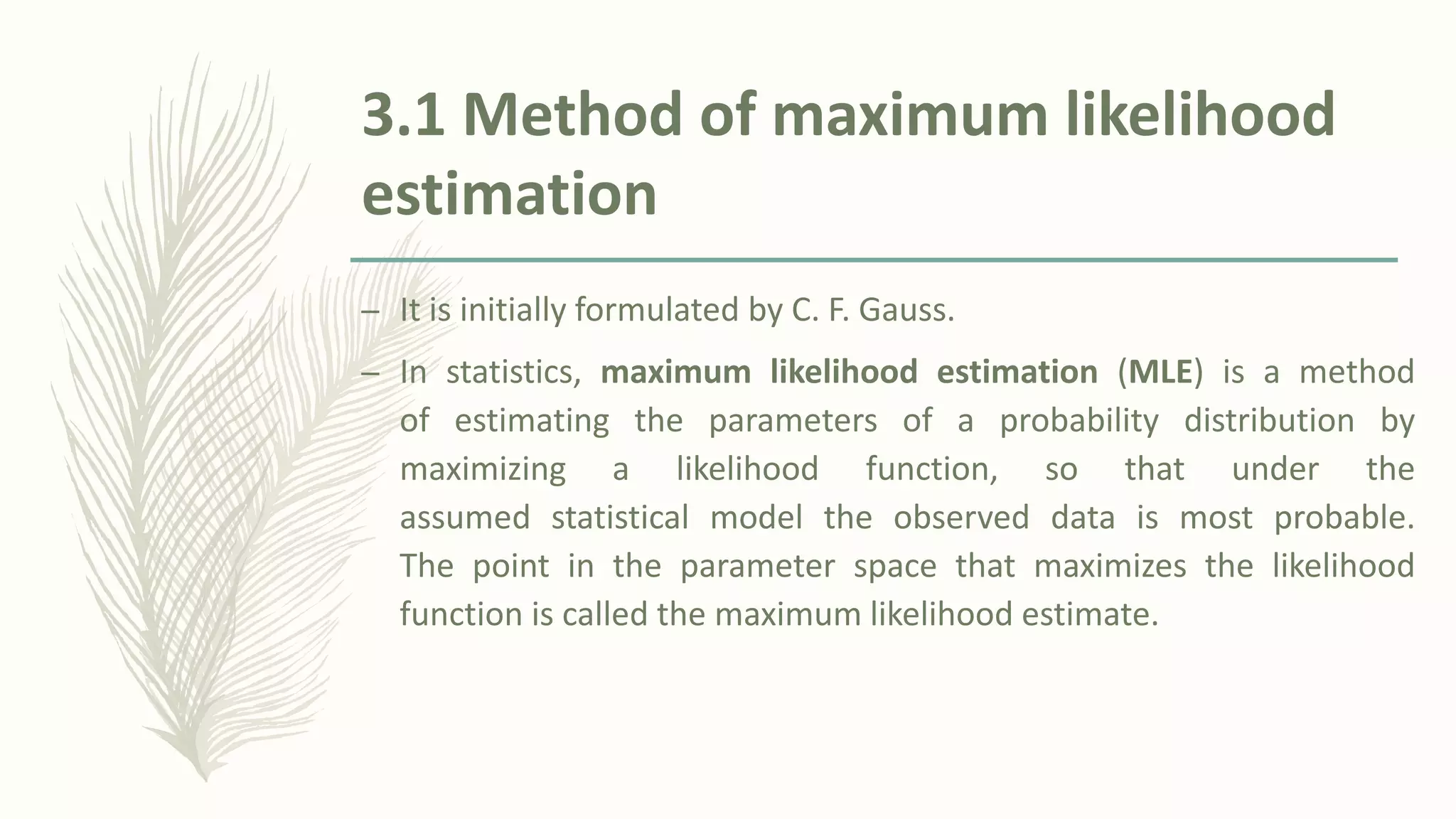 3.1 Method of maximum likelihood estimation

– It is initially formulated by C. F. Gauss.

– In statistics, maximum likelihood estimation (MLE) is a method of estimating the parameters of a probability distribution by maximizing a likelihood function, so that under the assumed statistical model the observed data is most probable. The point in the parameter space that maximizes the likelihood function is called the maximum likelihood estimate.